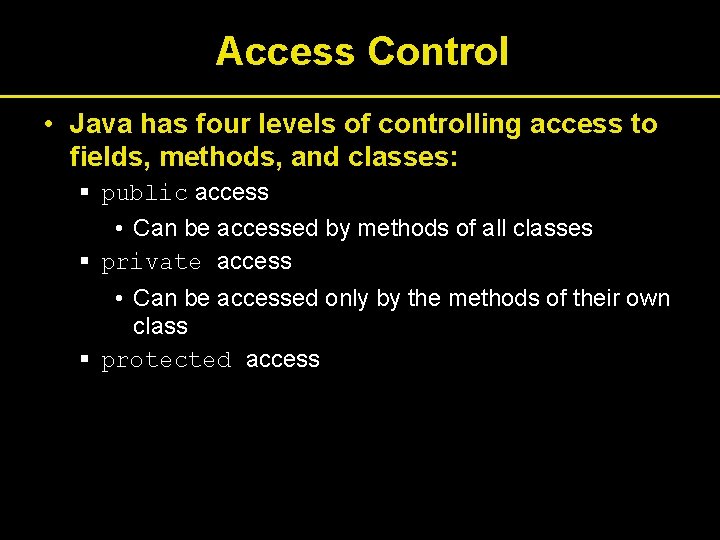 Access Control

• Java has four levels of controlling access to fields, methods, and classes:

▪ public access

• Can be accessed by methods of all classes

▪ private access

• Can be accessed only by the methods of their own class

▪ protected access